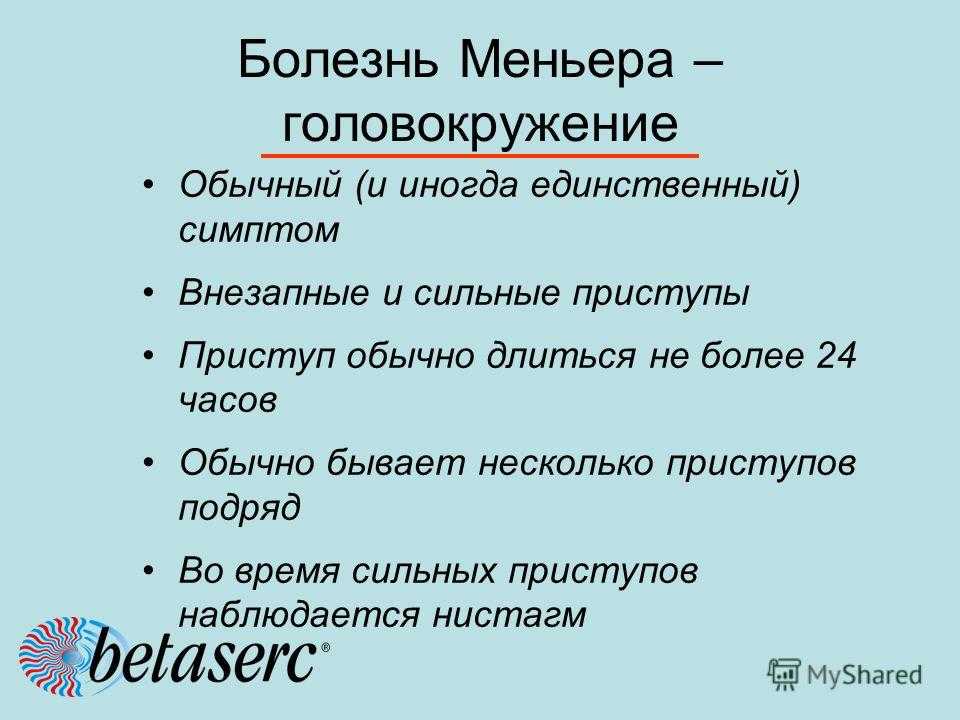 Болезнь Меньера – головокружение

• Обычный (и иногда единственный) симптом

• Внезапные и сильные приступы

• Приступ обычно длиться не более 24 часов

• Обычно бывает несколько приступов подряд

• Во время сильных приступов наблюдается нистагм

betaserc®

MyShared